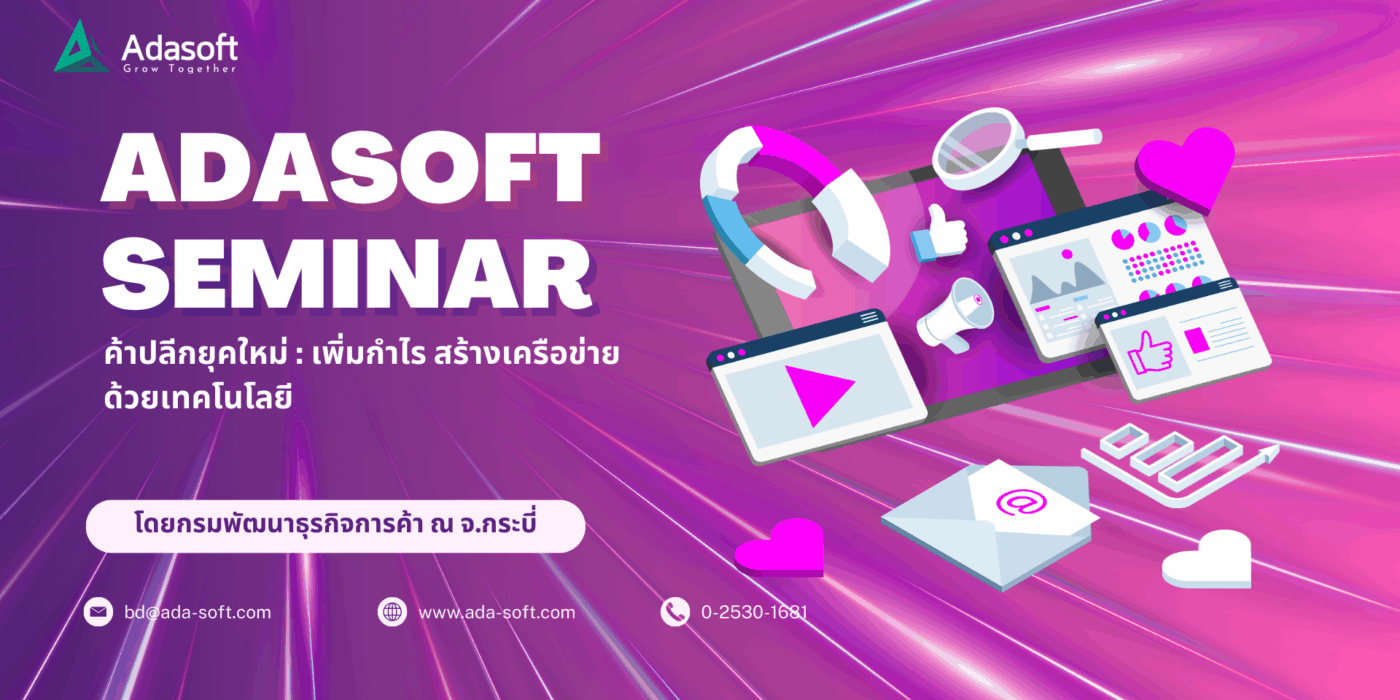 Adasoft
Grow Together

ADASOFT SEMINAR

ค้าปลีกยุคใหม่ : เพิ่มกำไร สร้างเครือข่าย ด้วยเทคโนโลยี

โดยกรมพัฒนาธุรกิจการค้า ณ จ.กระบี่

bd@ada-soft.com

www.ada-soft.com

0-2530-1681